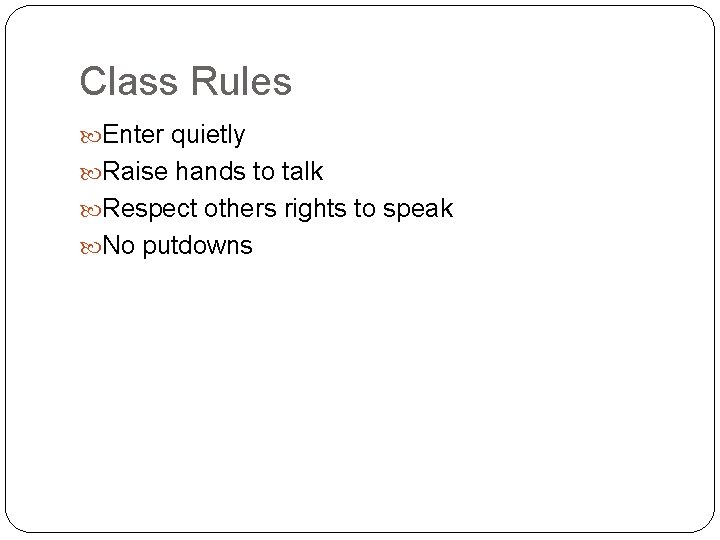 Class Rules

Enter quietly
Raise hands to talk
Respect others rights to speak
No putdowns